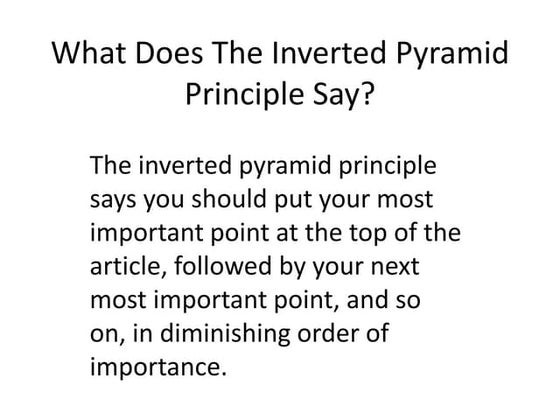 What Does The Inverted Pyramid Principle Say?

The inverted pyramid principle says you should put your most important point at the top of the article, followed by your next most important point, and so on, in diminishing order of importance.